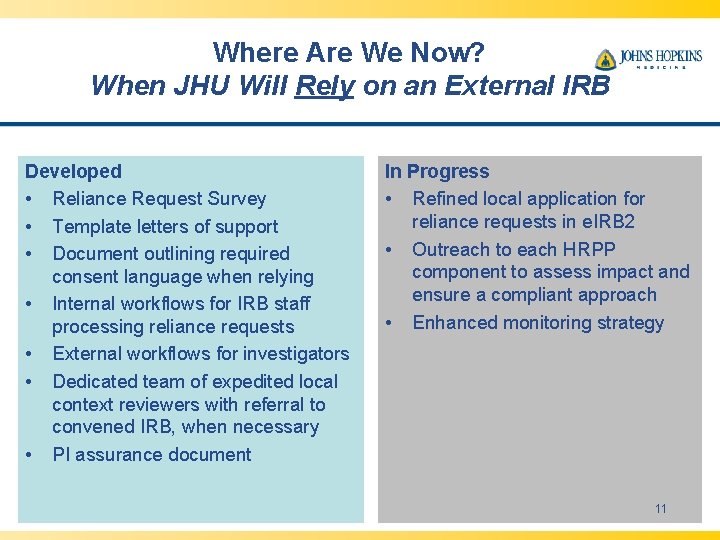 Where Are We Now?
When JHU Will Rely on an External IRB

JOHNS HOPKINS
MEDICINE

Developed
• Reliance Request Survey
• Template letters of support
• Document outlining required consent language when relying
• Internal workflows for IRB staff processing reliance requests
• External workflows for investigators
• Dedicated team of expedited local context reviewers with referral to convened IRB, when necessary
• PI assurance document

In Progress
• Refined local application for reliance requests in eIRB2
• Outreach to each HRPP component to assess impact and ensure a compliant approach
• Enhanced monitoring strategy

11